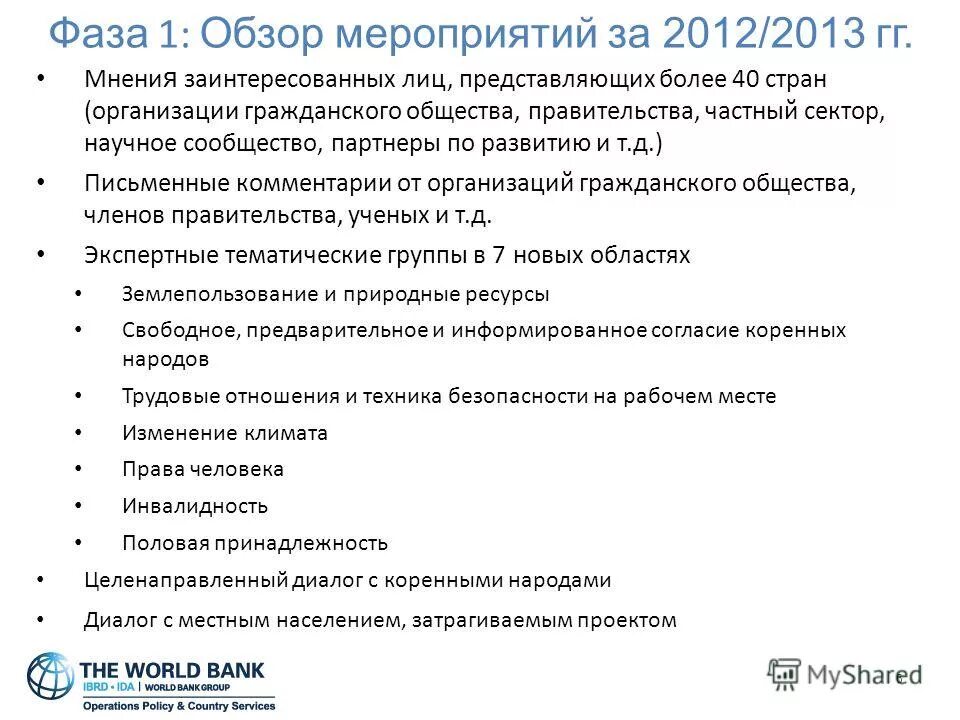 Фаза 1: Обзор мероприятий за 2012/2013 гг.

• Мнения заинтересованных лиц, представляющих более 40 стран (организации гражданского общества, правительства, частный сектор, научное сообщество, партнеры по развитию и т.д.)

• Письменные комментарии от организаций гражданского общества, членов правительства, ученых и т.д.

• Экспертные тематические группы в 7 новых областях

• Землепользование и природные ресурсы

• Свободное, предварительное и информированное согласие коренных народов

• Трудовые отношения и техника безопасности на рабочем месте

• Изменение климата

• Права человека

• Инвалидность

• Половая принадлежность

• Целенаправленный диалог с коренными народами

• Диалог с местным населением, затрагиваемым проектом

THE WORLD BANK
IBRD • IDA | WORLD BANK GROUP
Operations Policy & Country Services

MyShared